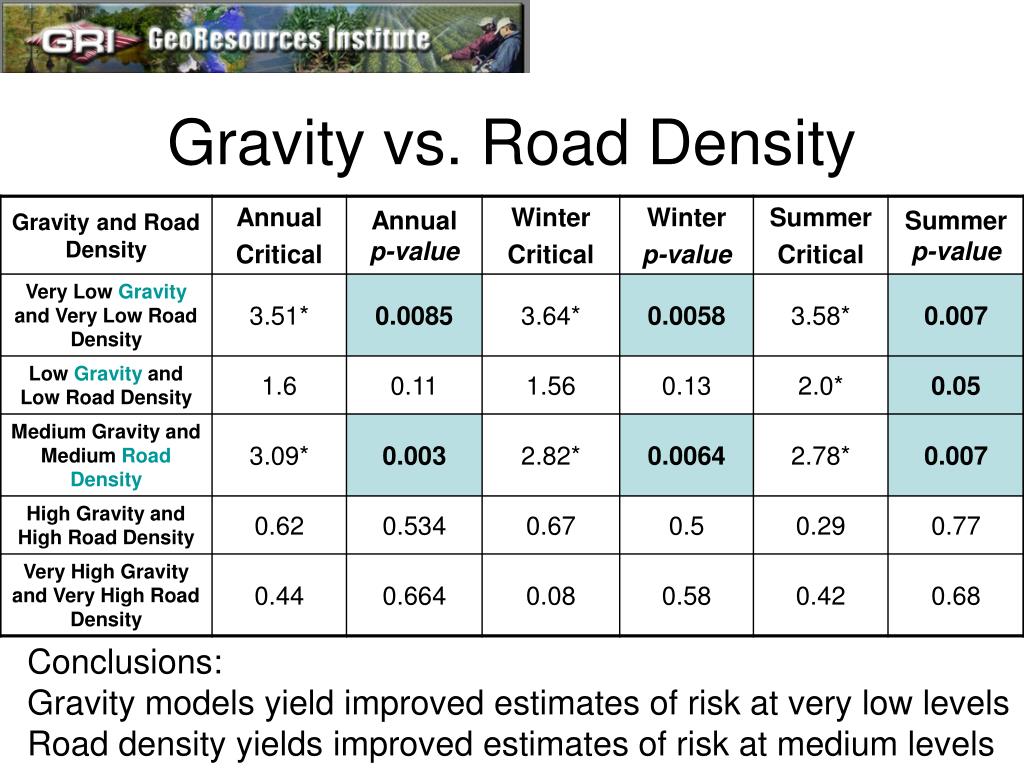 GRI GeoResources Institute

Gravity vs. Road Density

| Gravity and Road Density | Annual Critical | Annual p-value | Winter Critical | Winter p-value | Summer Critical | Summer p-value |
|---|---|---|---|---|---|---|
| Very Low Gravity and Very Low Road Density | 3.51* | 0.0085 | 3.64* | 0.0058 | 3.58* | 0.007 |
| Low Gravity and Low Road Density | 1.6 | 0.11 | 1.56 | 0.13 | 2.0* | 0.05 |
| Medium Gravity and Medium Road Density | 3.09* | 0.003 | 2.82* | 0.0064 | 2.78* | 0.007 |
| High Gravity and High Road Density | 0.62 | 0.534 | 0.67 | 0.5 | 0.29 | 0.77 |
| Very High Gravity and Very High Road Density | 0.44 | 0.664 | 0.08 | 0.58 | 0.42 | 0.68 |

Conclusions:
Gravity models yield improved estimates of risk at very low levels
Road density yields improved estimates of risk at medium levels